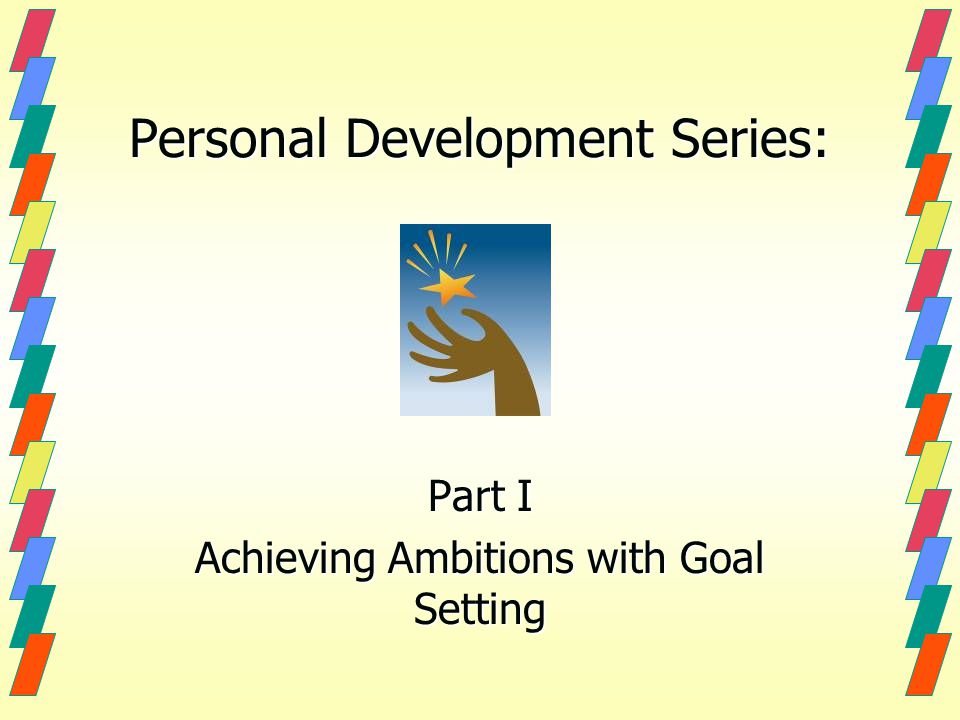 Personal Development Series:

Part I

Achieving Ambitions with Goal Setting